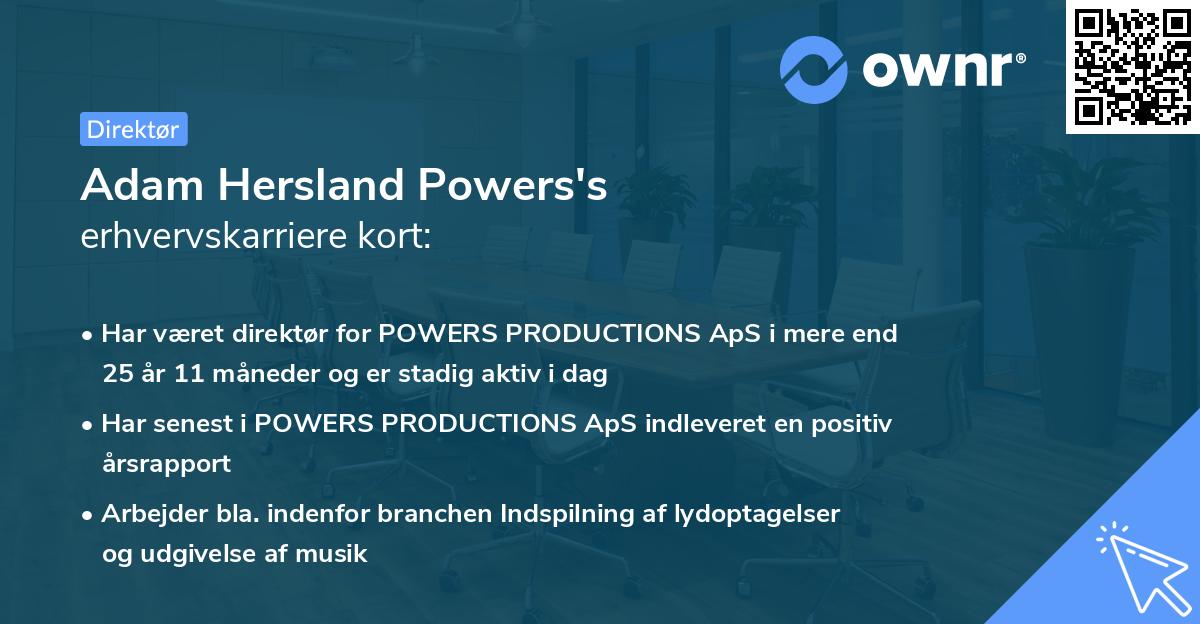 ownr®

Direktør

Adam Hersland Powers's
erhvervskarriere kort:

• Har været direktør for POWERS PRODUCTIONS ApS i mere end 25 år 11 måneder og er stadig aktiv i dag

• Har senest i POWERS PRODUCTIONS ApS indleveret en positiv årsrapport

• Arbejder bla. indenfor branchen Indspilning af lydoptagelser og udgivelse af musik